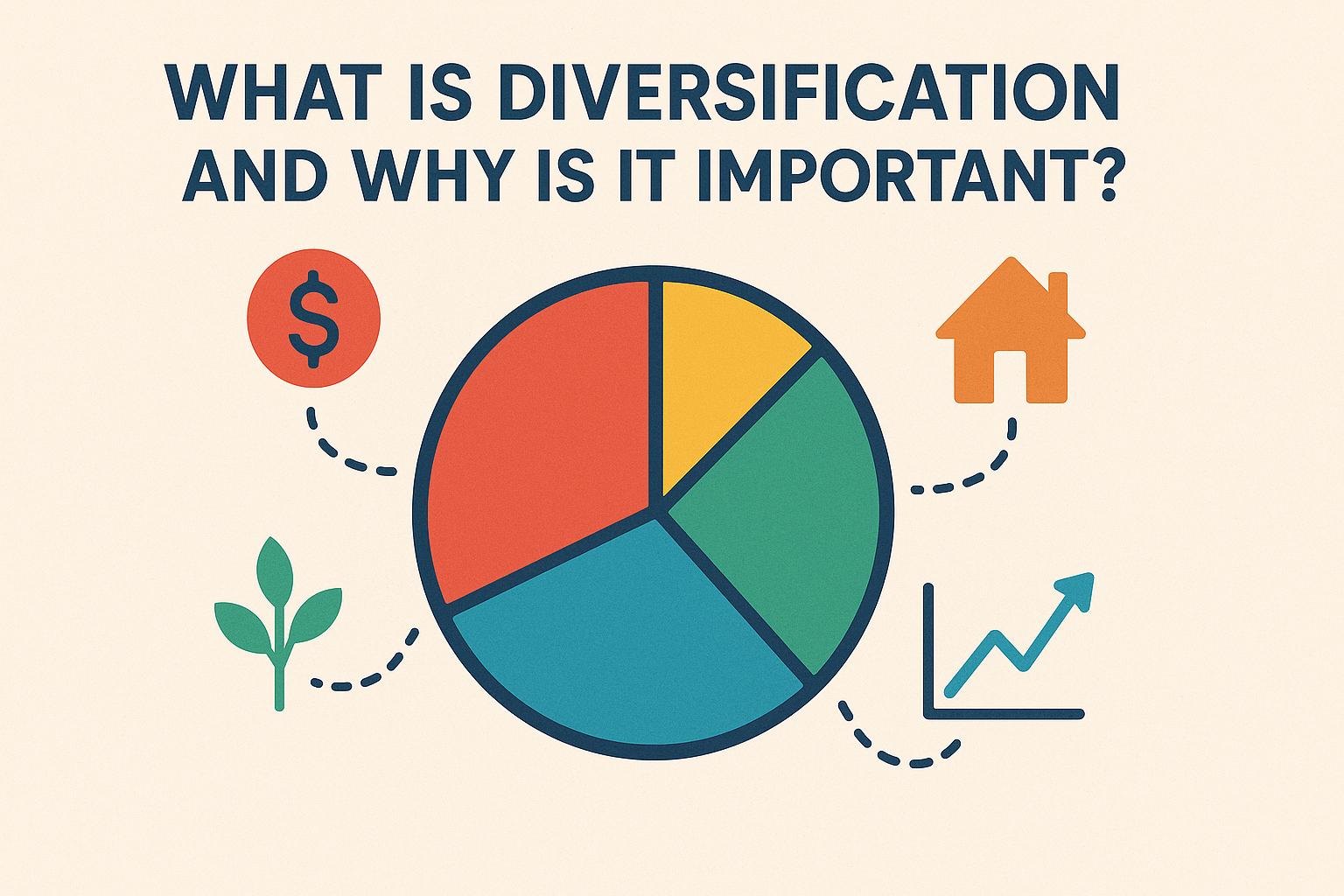 WHAT IS DIVERSIFICATION AND WHY IS IT IMPORTANT?

$